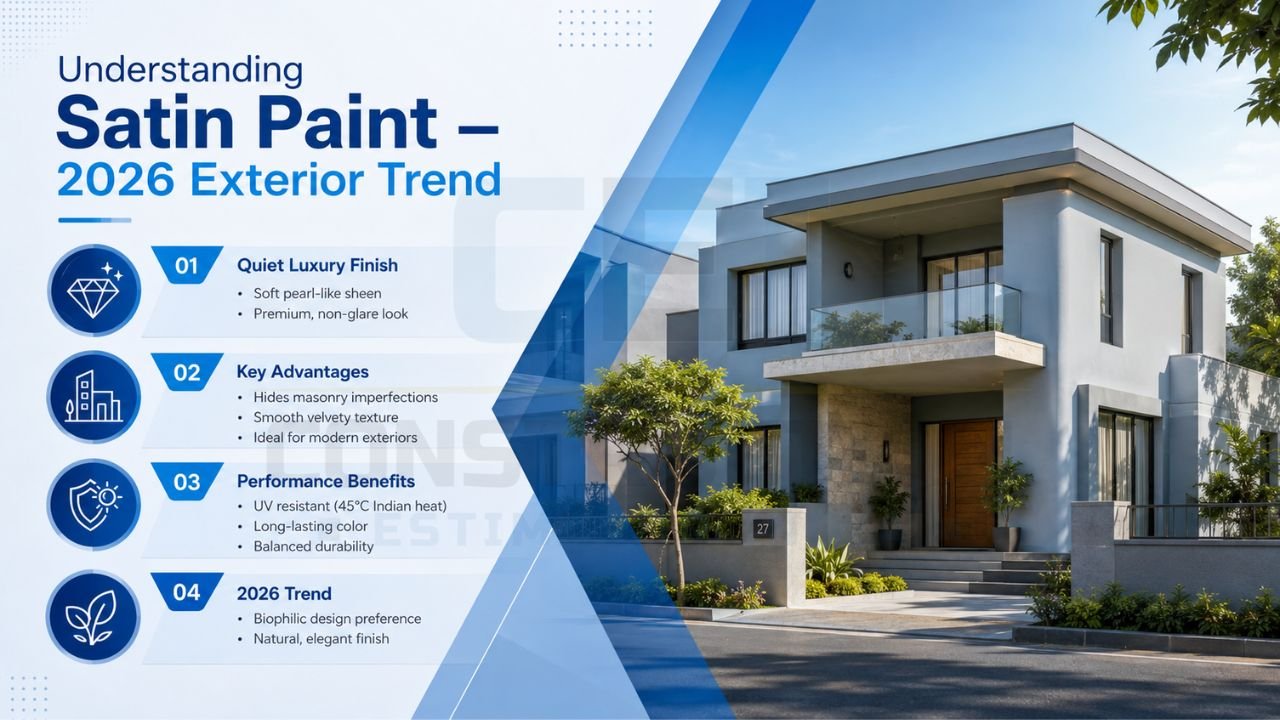 Understanding
Satin Paint –
2026 Exterior Trend

01 Quiet Luxury Finish
• Soft pearl-like sheen
• Premium, non-glare look

02 Key Advantages
• Hides masonry imperfections
• Smooth velvety texture
• Ideal for modern exteriors

03 Performance Benefits
• UV resistant (45°C Indian heat)
• Long-lasting color
• Balanced durability

04 2026 Trend
• Biophilic design preference
• Natural, elegant finish

27